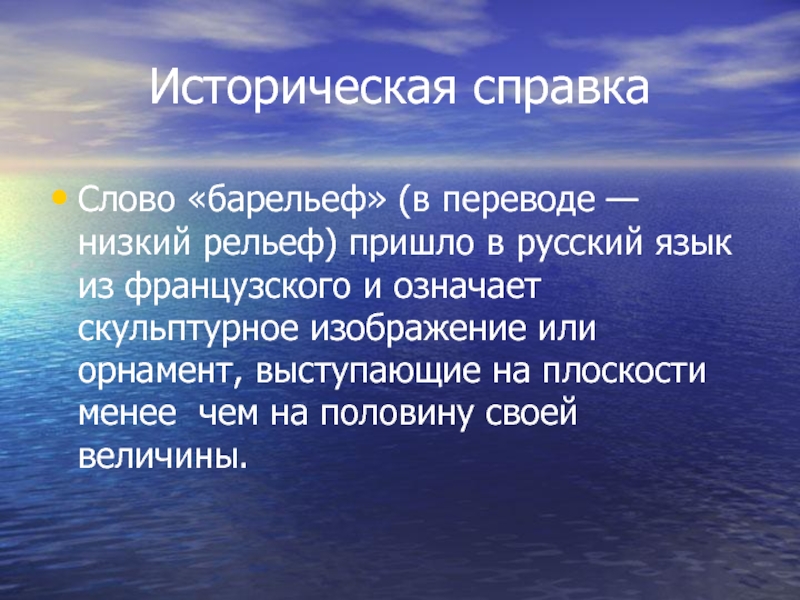 Историческая справка

• Слово «барельеф» (в переводе — низкий рельеф) пришло в русский язык из французского и означает скульптурное изображение или орнамент, выступающие на плоскости менее  чем на половину своей величины.